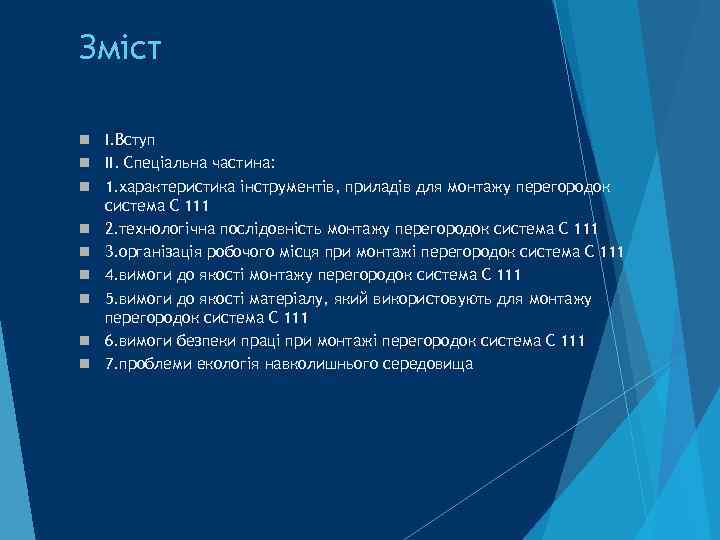 Зміст

I.Вступ
II. Спеціальна частина:
1.характеристика інструментів, приладів для монтажу перегородок система С 111
2.технологічна послідовність монтажу перегородок система С 111
3.організація робочого місця при монтажі перегородок система С 111
4.вимоги до якості монтажу перегородок система С 111
5.вимоги до якості матеріалу, який використовують для монтажу перегородок система С 111
6.вимоги безпеки праці при монтажі перегородок система С 111
7.проблеми екологія навколишнього середовища